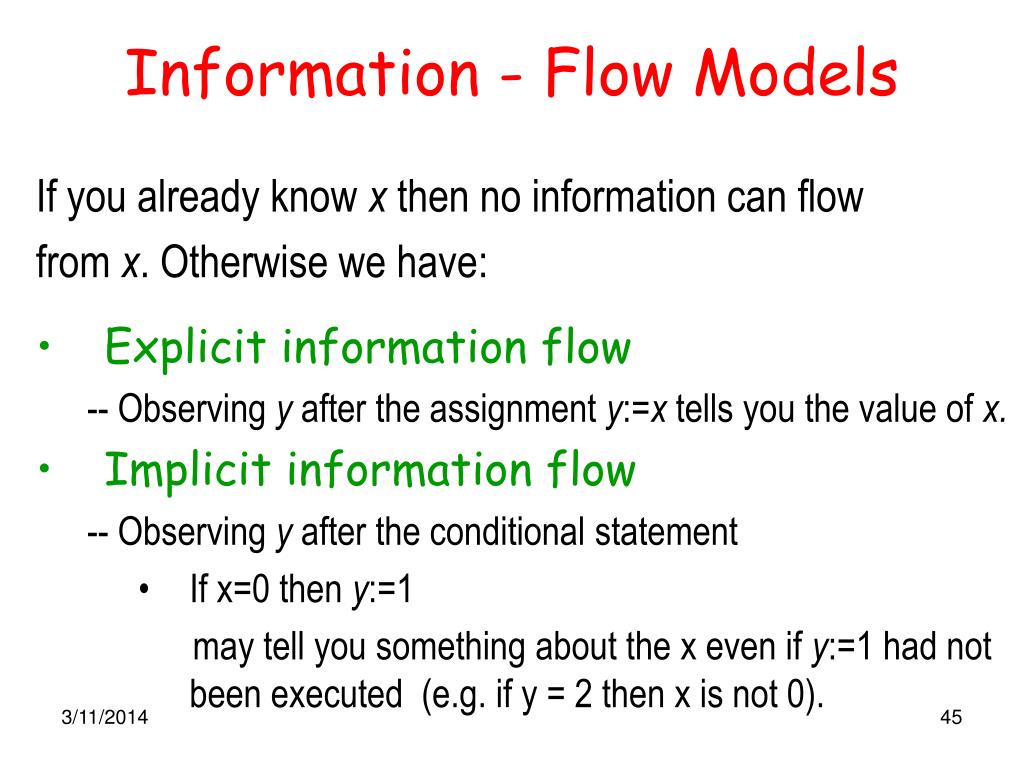 Information - Flow Models

If you already know x then no information can flow from x. Otherwise we have:

• Explicit information flow

-- Observing y after the assignment y:=x tells you the value of x.

• Implicit information flow

-- Observing y after the conditional statement

• If x=0 then y:=1

may tell you something about the x even if y:=1 had not been executed (e.g. if y = 2 then x is not 0).

3/11/2014

45